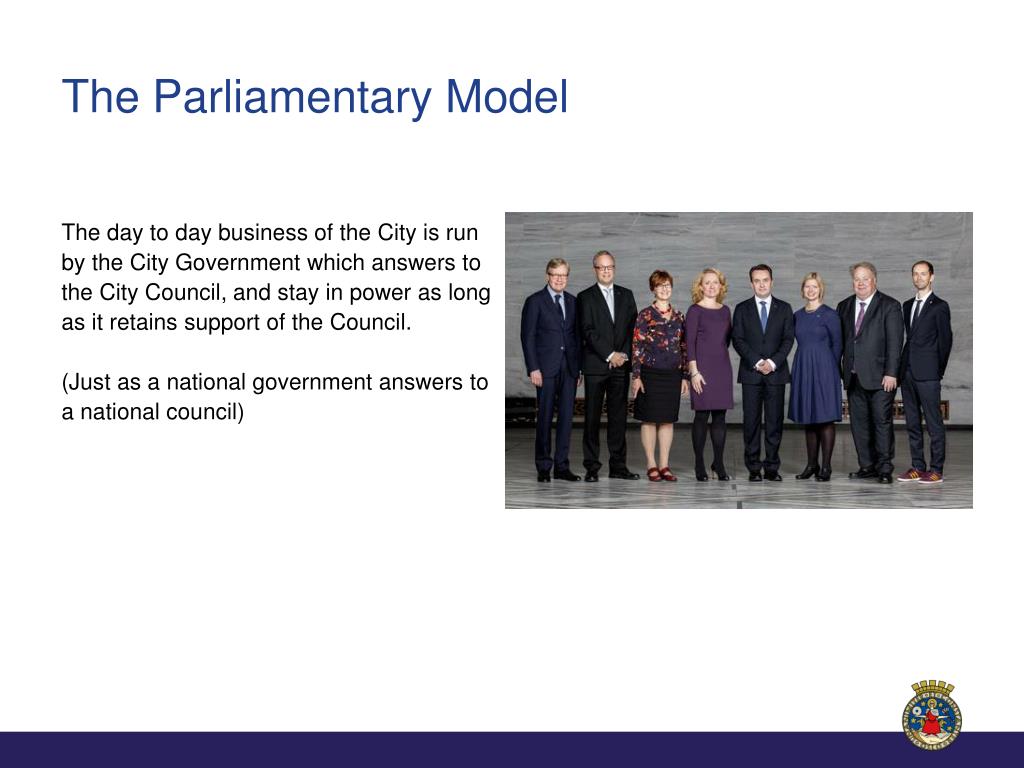 The Parliamentary Model

The day to day business of the City is run by the City Government which answers to the City Council, and stay in power as long as it retains support of the Council.

(Just as a national government answers to a national council)